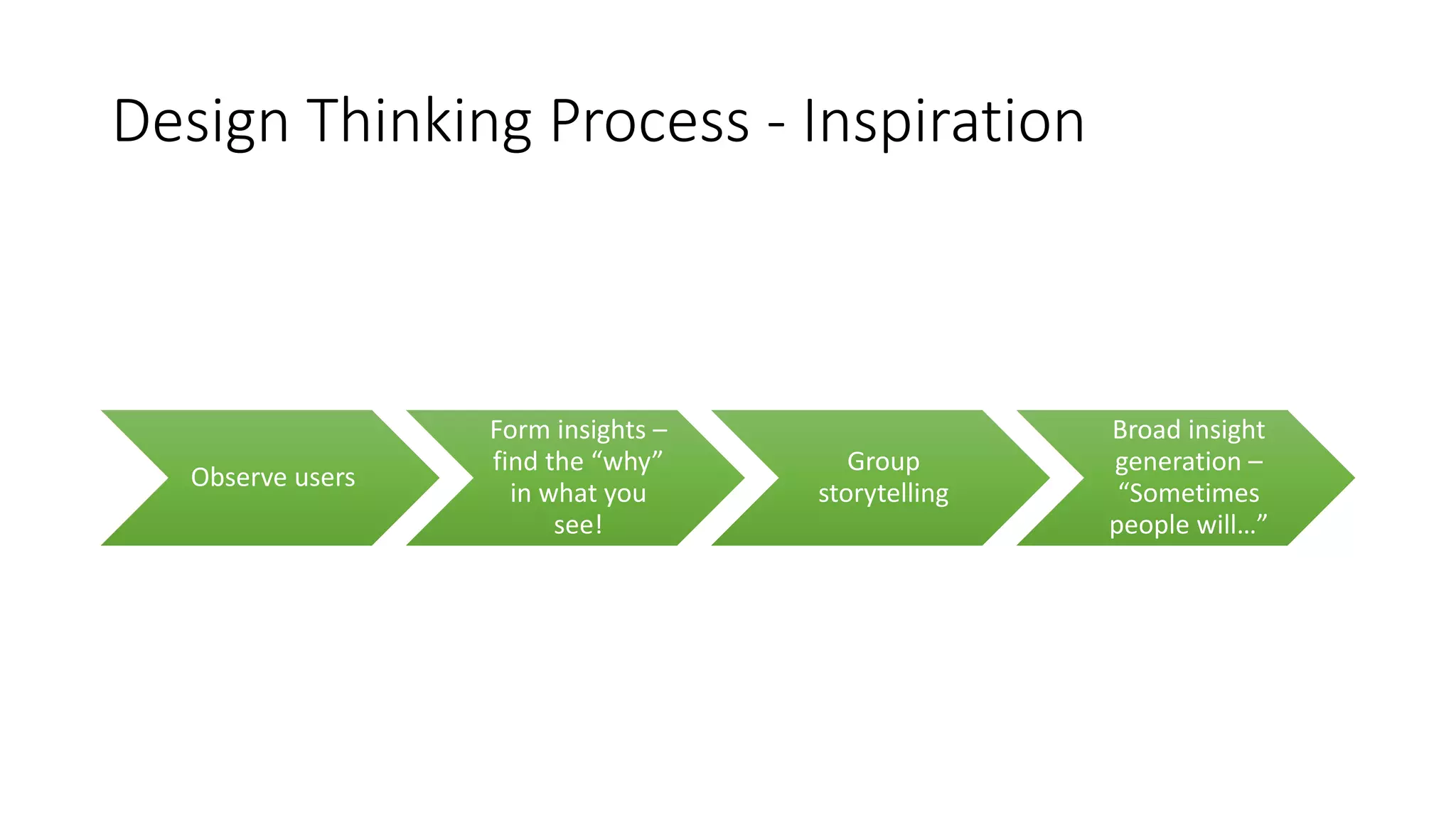 Design Thinking Process - Inspiration

Observe users

Form insights – find the “why” in what you see!

Group storytelling

Broad insight generation – “Sometimes people will…”